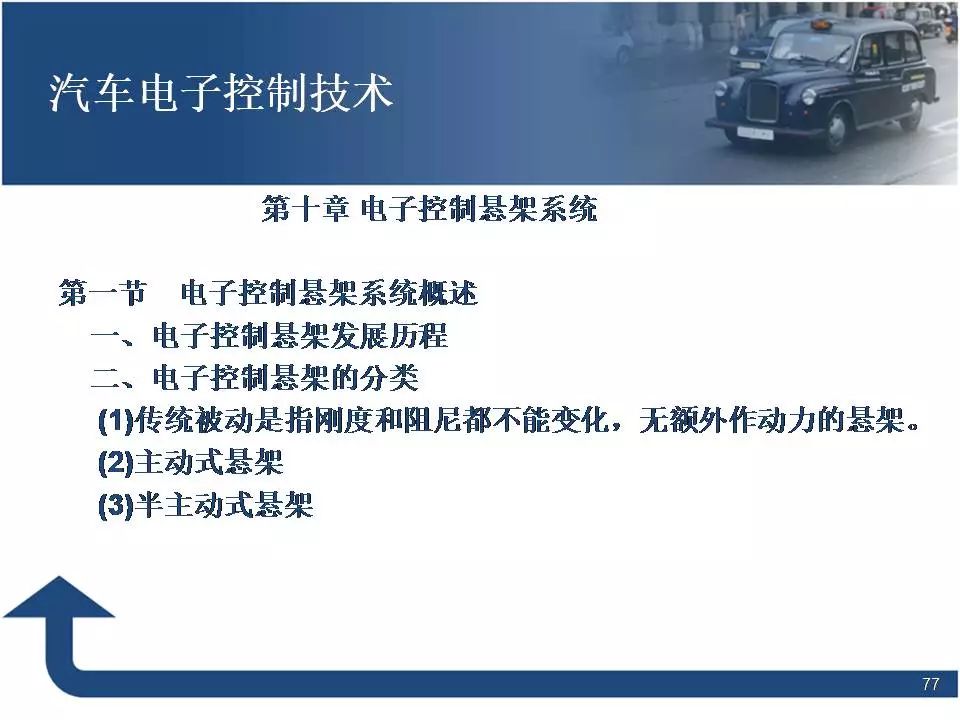 汽车电子控制技术

第十章 电子控制悬架系统

第一节 电子控制悬架系统概述

一、电子控制悬架发展历程

二、电子控制悬架的分类

(1)传统被动是指刚度和阻尼都不能变化，无额外作动力的悬架。

(2)主动式悬架

(3)半主动式悬架

77